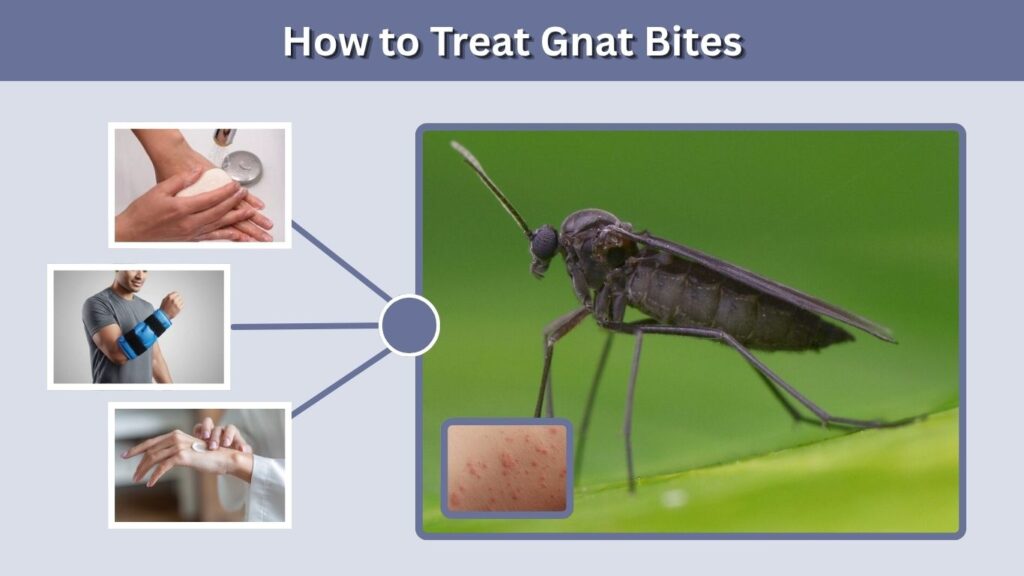 How to Treat Gnat Bites